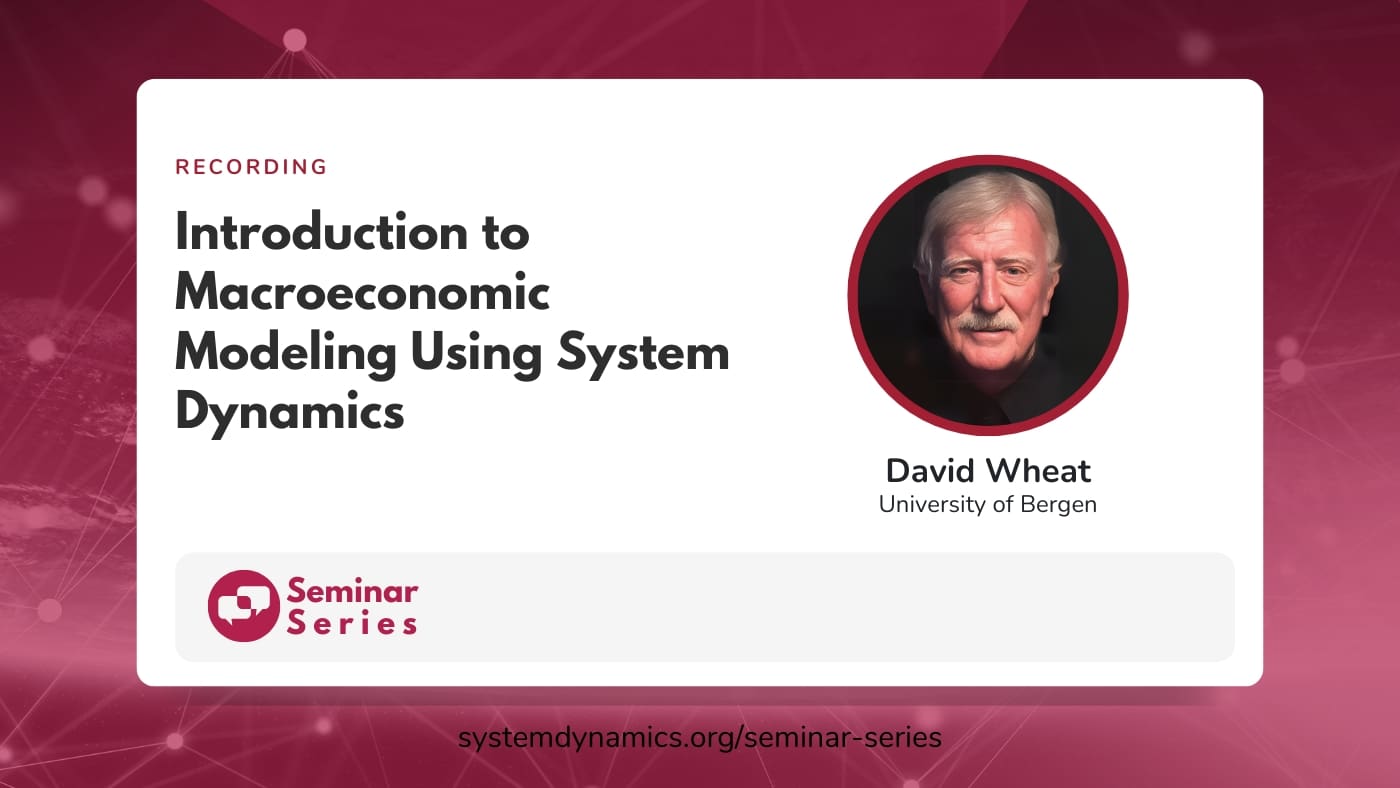 RECORDING

Introduction to Macroeconomic Modeling Using System Dynamics

David Wheat
University of Bergen

Seminar Series

systemdynamics.org/seminar-series